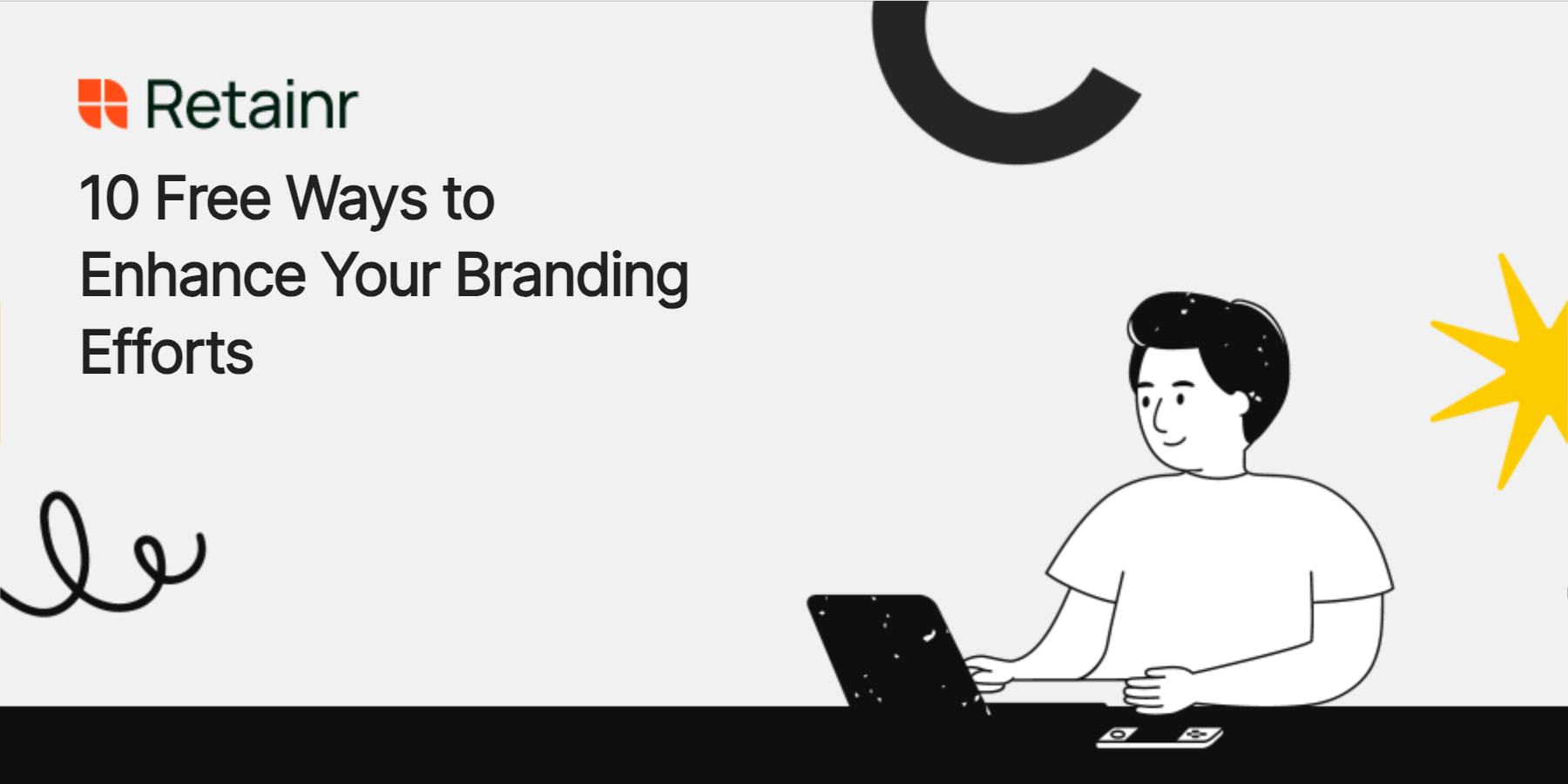 Retainr

10 Free Ways to Enhance Your Branding Efforts